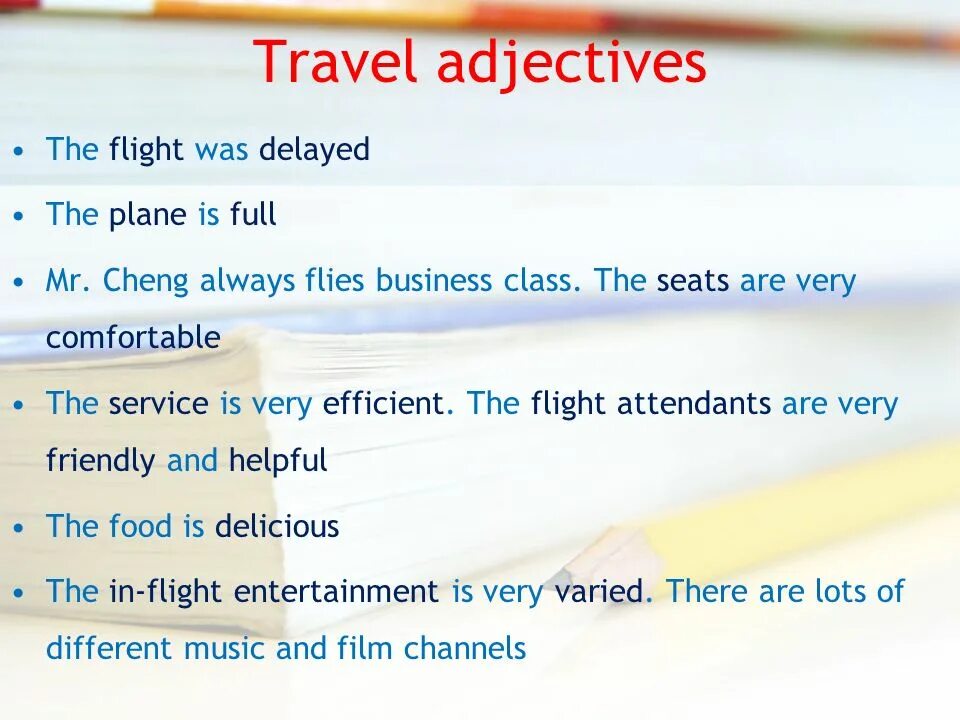 Travel adjectives

• The flight was delayed

• The plane is full

• Mr. Cheng always flies business class. The seats are very comfortable

• The service is very efficient. The flight attendants are very friendly and helpful

• The food is delicious

• The in-flight entertainment is very varied. There are lots of different music and film channels